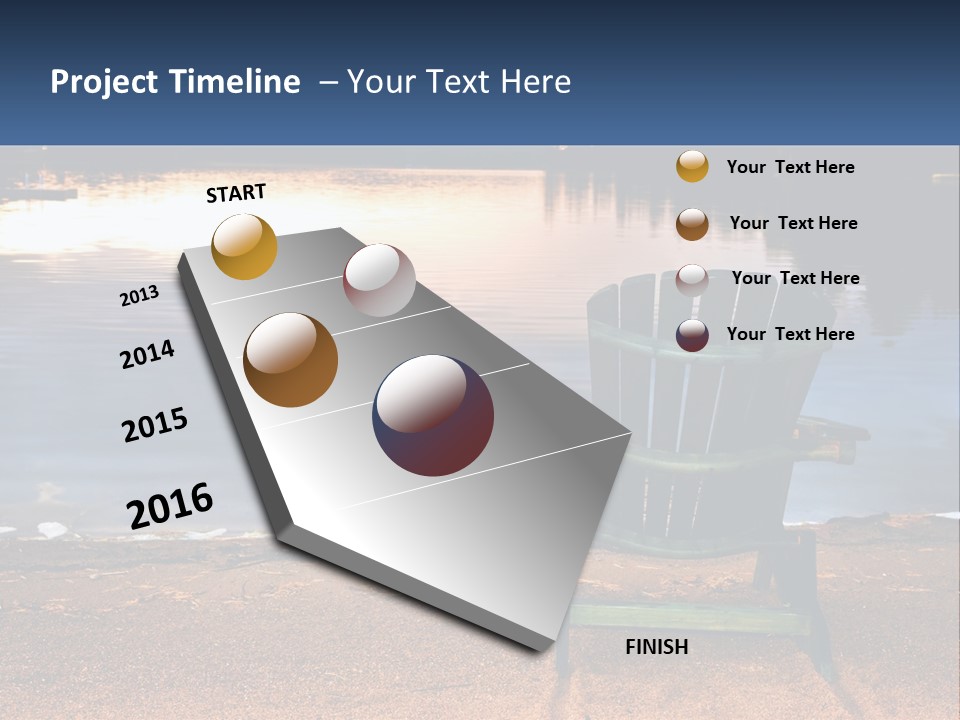 Project Timeline – Your Text Here

START

2013

2014

2015

2016

FINISH

Your Text Here

Your Text Here

Your Text Here

Your Text Here